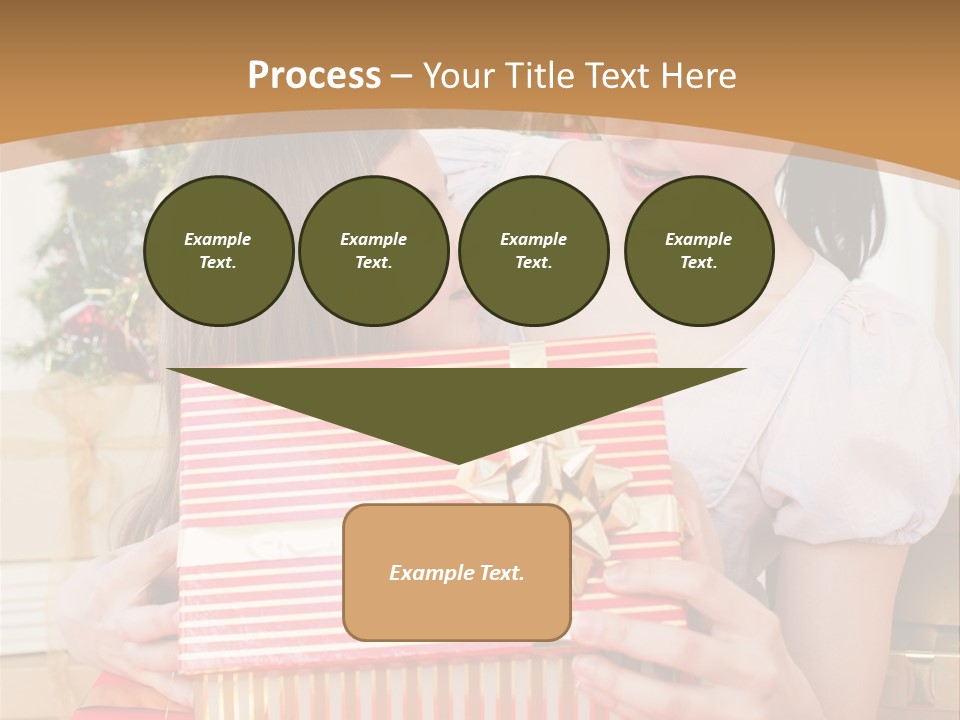 Process – Your Title Text Here

Example Text.

Example Text.

Example Text.

Example Text.

Example Text.